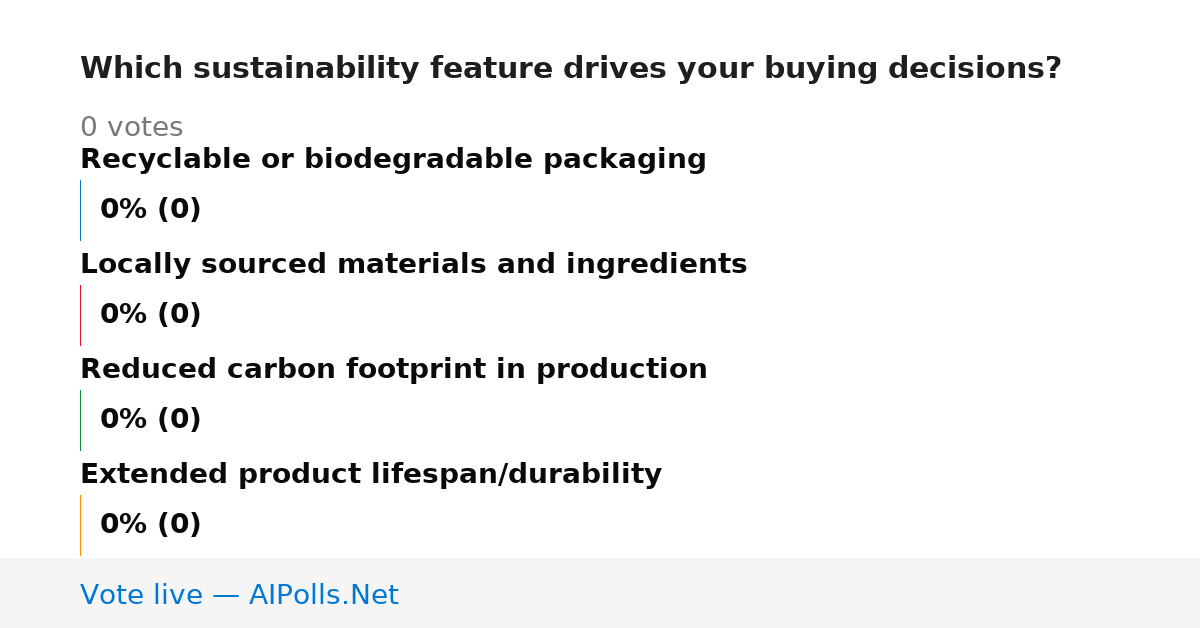 Which sustainability feature drives your buying decisions?

0 votes

Recyclable or biodegradable packaging

0% (0)

Locally sourced materials and ingredients

0% (0)

Reduced carbon footprint in production

0% (0)

Extended product lifespan/durability

0% (0)

Vote live — AIPolls.Net